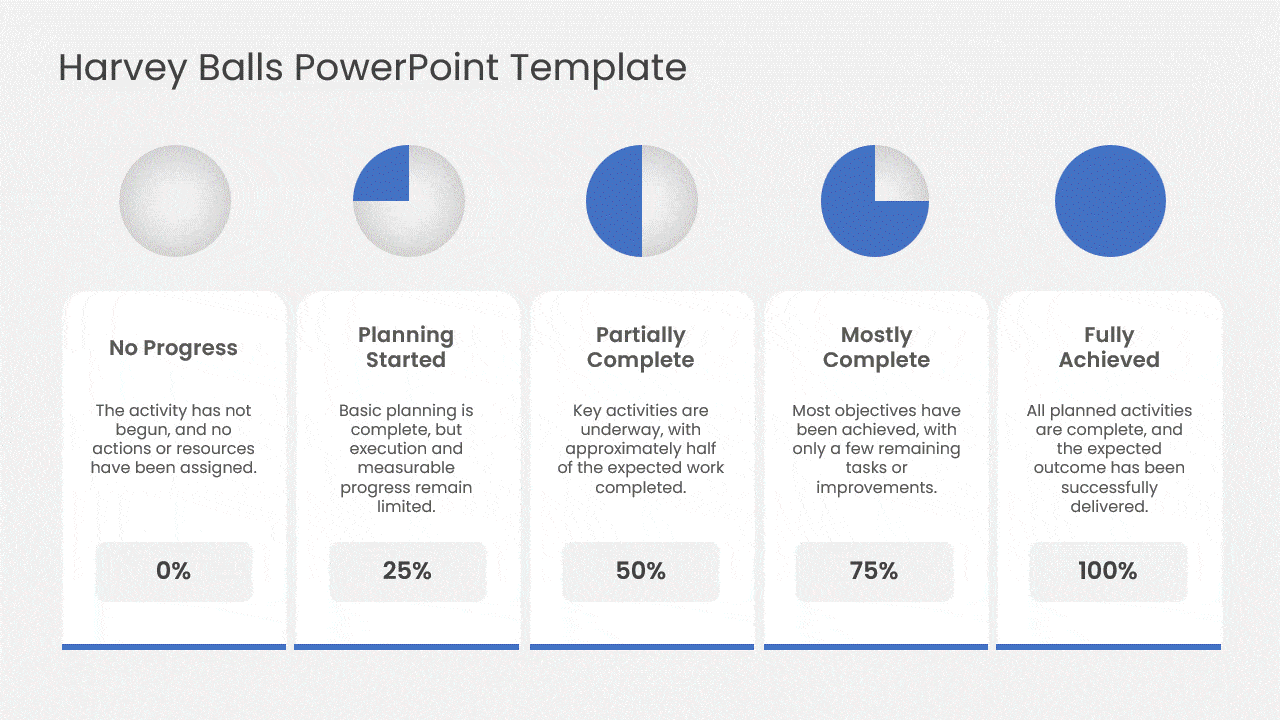 Harvey Balls PowerPoint Template

No Progress

The activity has not begun, and no actions or resources have been assigned.

0%

Planning Started

Basic planning is complete, but execution and measurable progress remain limited.

25%

Partially Complete

Key activities are underway, with approximately half of the expected work completed.

50%

Mostly Complete

Most objectives have been achieved, with only a few remaining tasks or improvements.

75%

Fully Achieved

All planned activities are complete, and the expected outcome has been successfully delivered.

100%